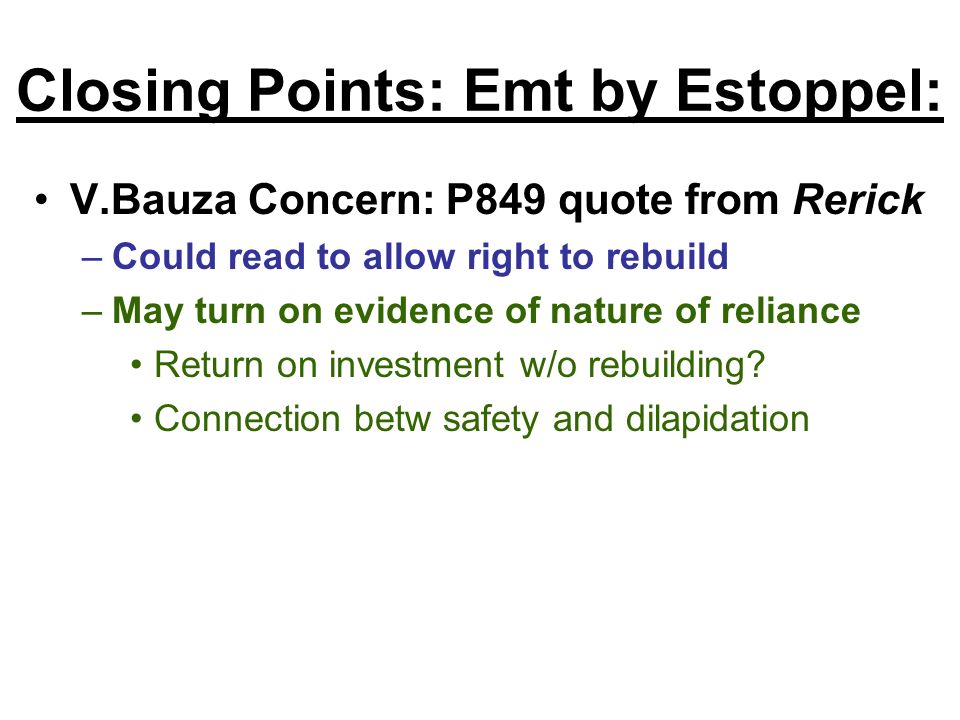 Closing Points: Emt by Estoppel:

• V.Bauza Concern: P849 quote from Rerick
– Could read to allow right to rebuild
– May turn on evidence of nature of reliance
• Return on investment w/o rebuilding?
• Connection betw safety and dilapidation